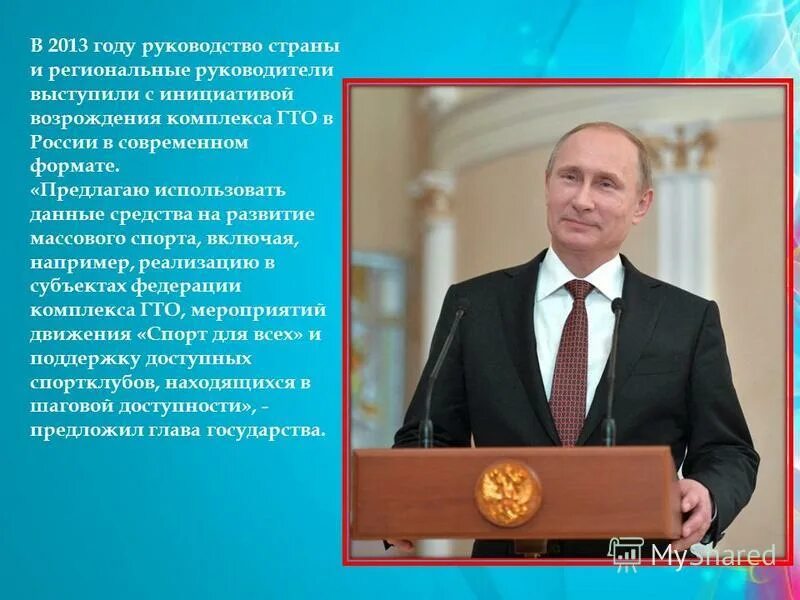 В 2013 году руководство страны и региональные руководители выступили с инициативой возрождения комплекса ГТО в России в современном формате.
«Предлагаю использовать данные средства на развитие массового спорта, включая, например, реализацию в субъектах федерации комплекса ГТО, мероприятий движения «Спорт для всех» и поддержку доступных спортклубов, находящихся в шаговой доступности», - предложил глава государства.

MyShared